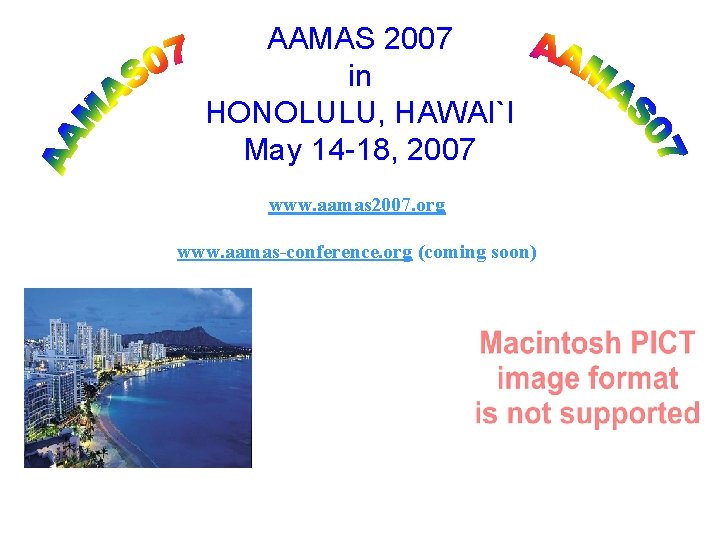 AAMAS07

AAMAS 2007
in
HONOLULU, HAWAI`I
May 14-18, 2007

AAMAS07

www.aamas2007.org

www.aamas-conference.org (coming soon)

Macintosh PICT image format is not supported